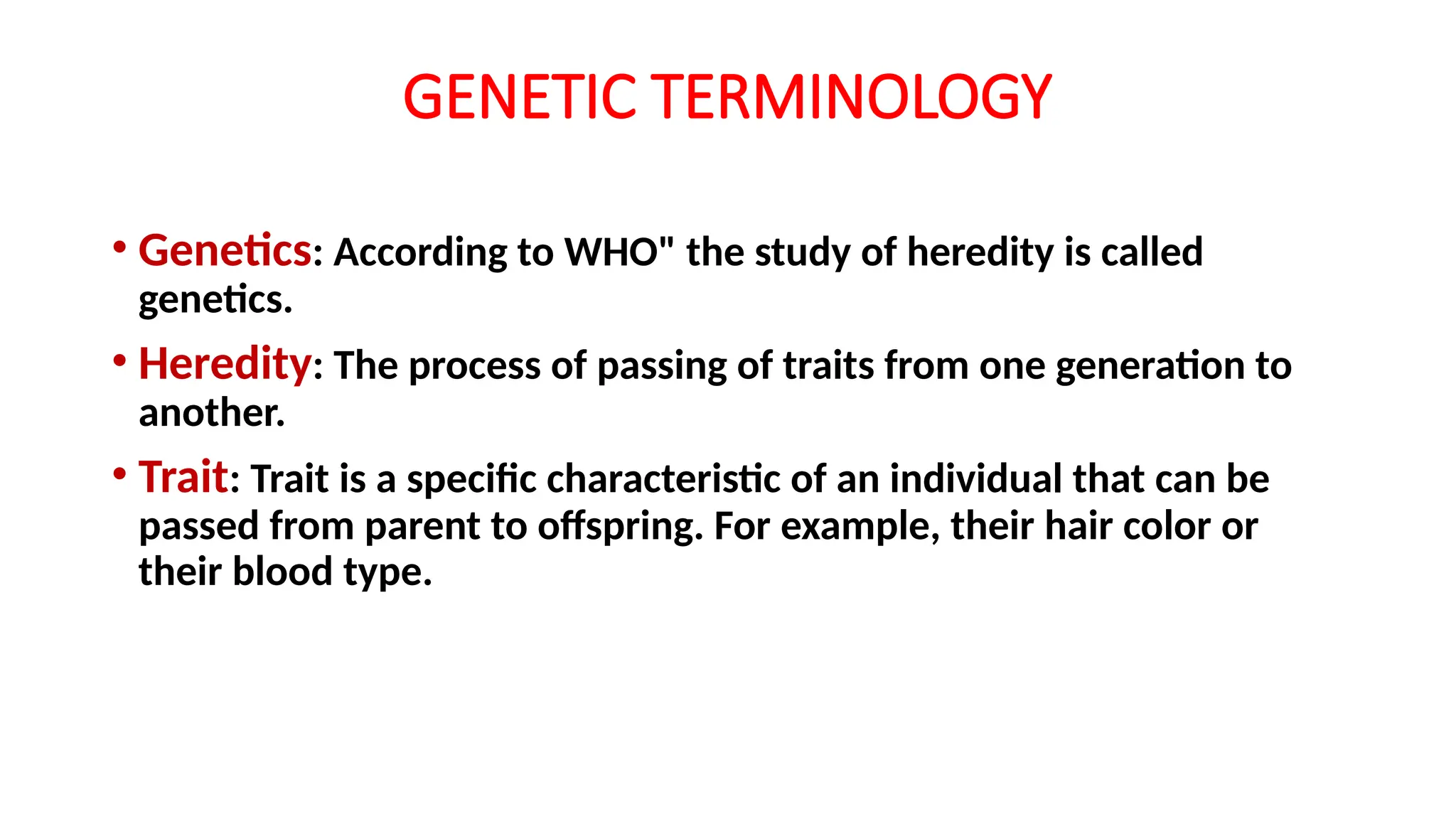 GENETIC TERMINOLOGY

• Genetics: According to WHO" the study of heredity is called genetics.

• Heredity: The process of passing of traits from one generation to another.

• Trait: Trait is a specific characteristic of an individual that can be passed from parent to offspring. For example, their hair color or their blood type.